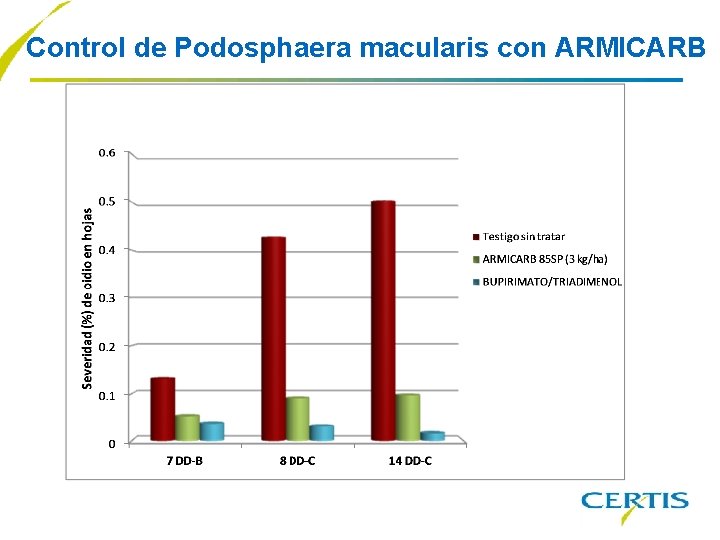 Control de Podosphaera macularis con ARMICARB

Severidad (%) de oidio en hojas

0.6
0.5
0.4
0.3
0.2
0.1
0

7 DD-B
8 DD-C
14 DD-C

Testigo sin tratar
ARMICARB 85SP (3 kg/ha)
BUPIRIMATO/TRIADIMENOL

CERTIS